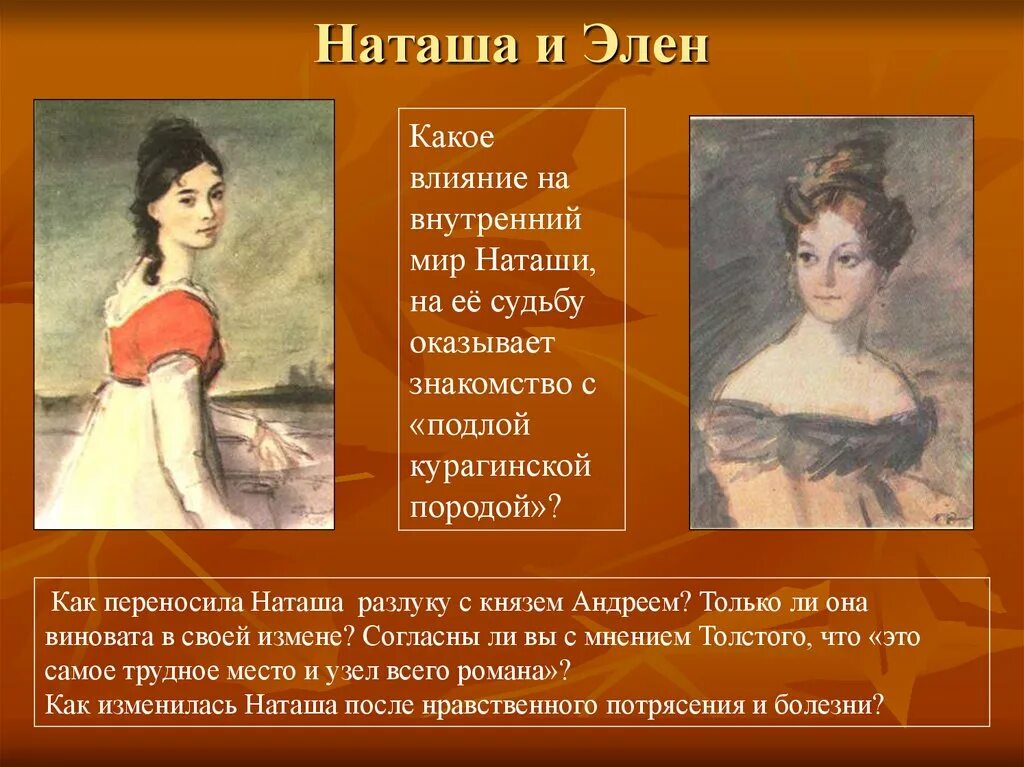 Наташа и Элен

Какое влияние на внутренний мир Наташи, на её судьбу оказывает знакомство с «подлой курагинской породой»?

Как переносила Наташа разлуку с князем Андреем? Только ли она виновата в своей измене? Согласны ли вы с мнением Толстого, что «это самое трудное место и узел всего романа»?
Как изменилась Наташа после нравственного потрясения и болезни?